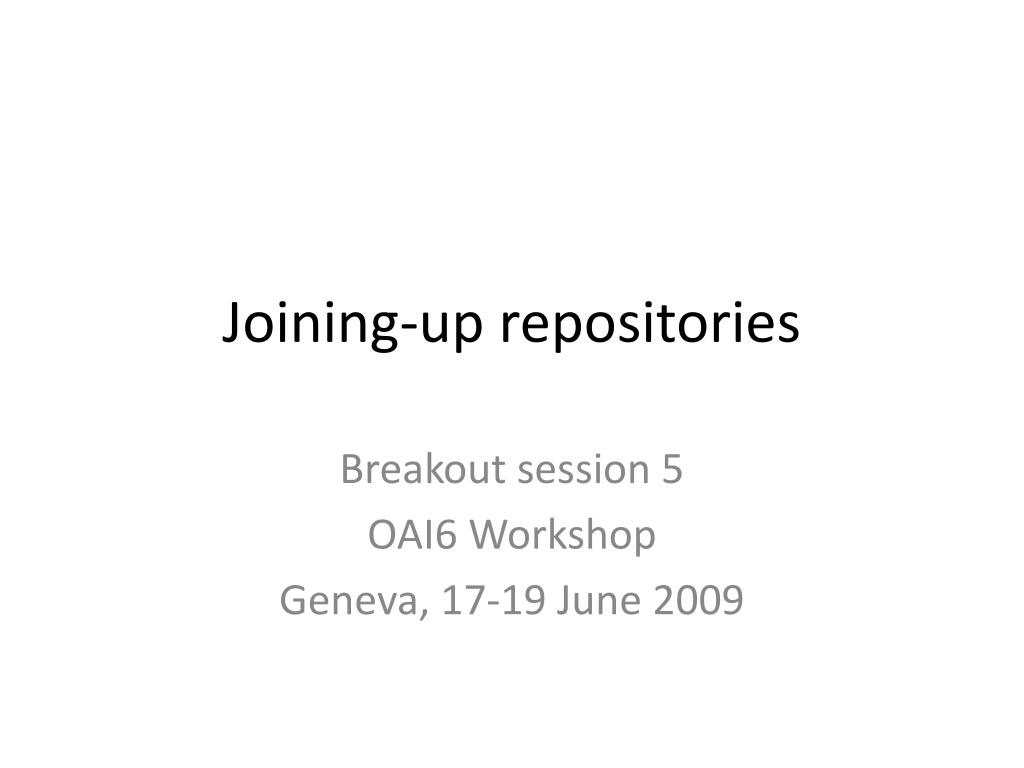 Joining-up repositories

Breakout session 5
OAI6 Workshop
Geneva, 17-19 June 2009